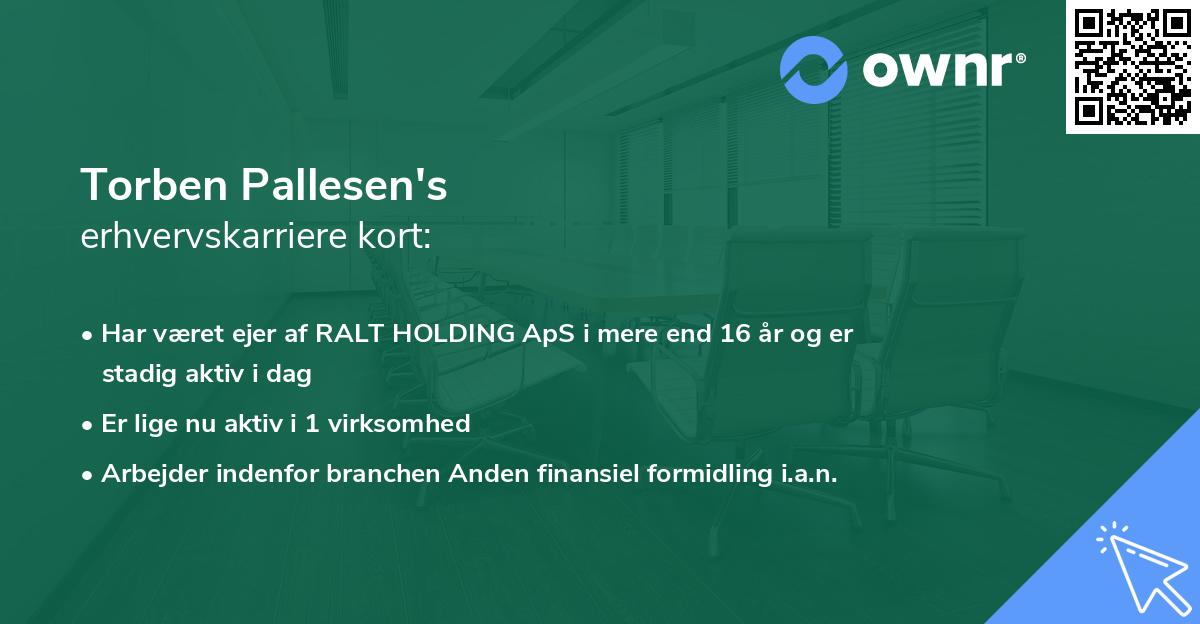 ownr®

Torben Pallesen's
erhvervskarriere kort:

• Har været ejer af RALT HOLDING ApS i mere end 16 år og er stadig aktiv i dag
• Er lige nu aktiv i 1 virksomhed
• Arbejder indenfor branchen Anden finansiel formidling i.a.n.